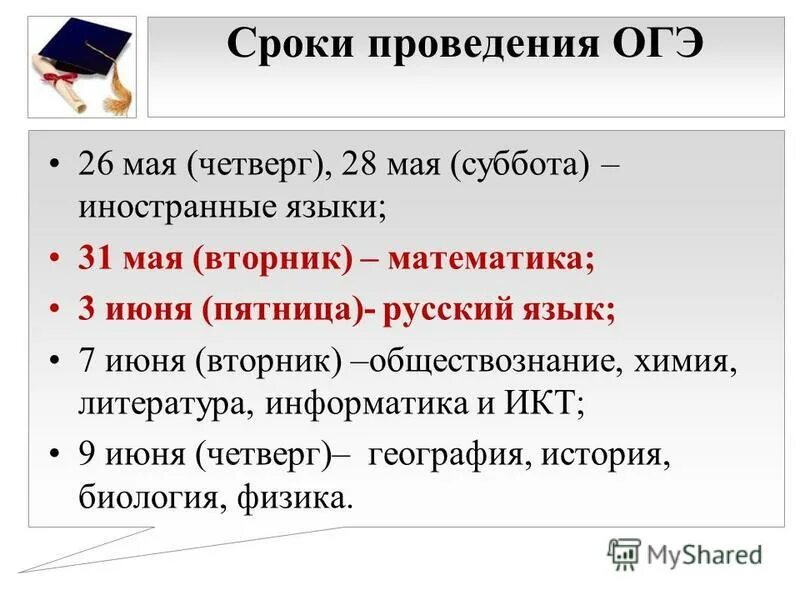 Сроки проведения ОГЭ

• 26 мая (четверг), 28 мая (суббота) – иностранные языки;
• 31 мая (вторник) – математика;
• 3 июня (пятница)- русский язык;
• 7 июня (вторник) –обществознание, химия, литература, информатика и ИКТ;
• 9 июня (четверг)– география, история, биология, физика.

MyShared